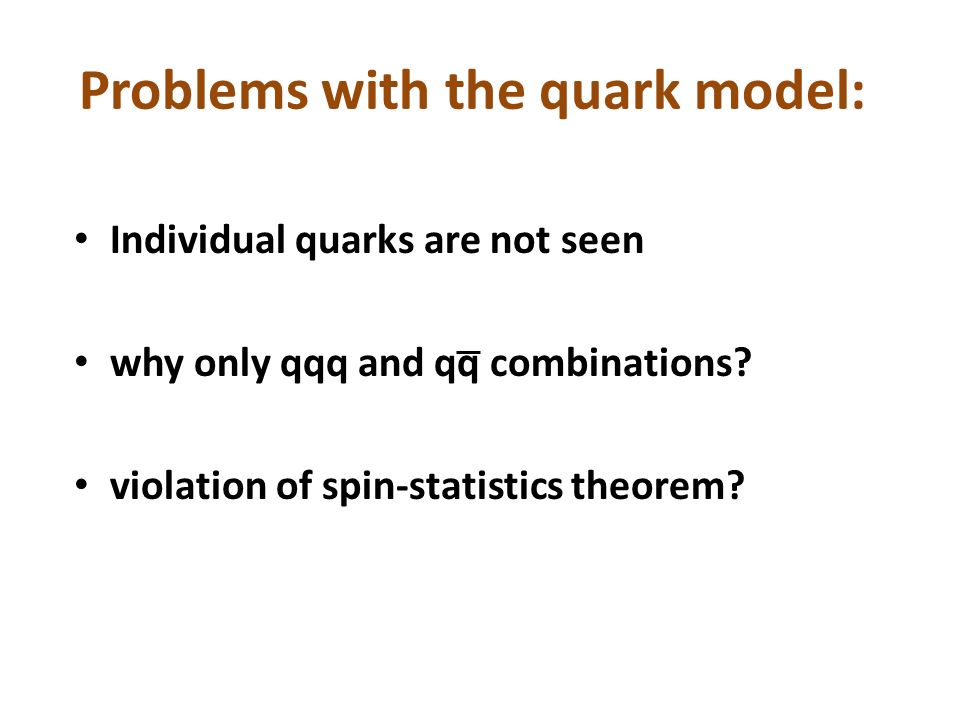 Problems with the quark model:

• Individual quarks are not seen

• why only qqq and $q\bar{q}$ combinations?

• violation of spin-statistics theorem?